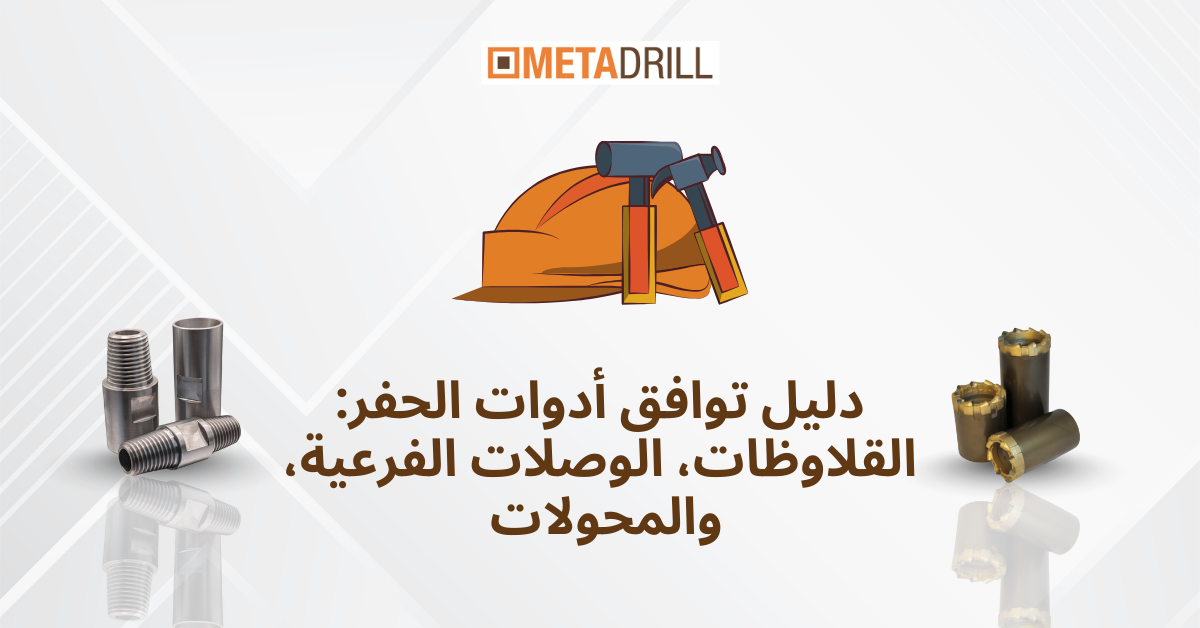 METADRILL

دليل توافق أدوات الحفر: القلاوظات، الوصلات الفرعية، والمحولات